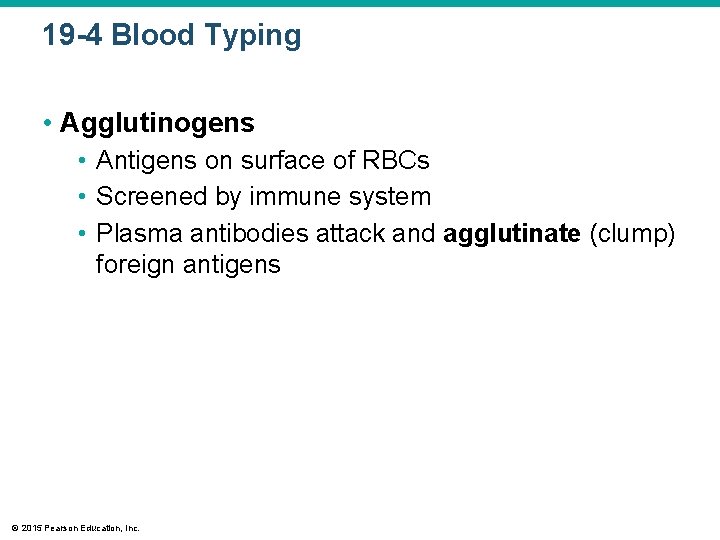 19-4 Blood Typing

• Agglutinogens
  • Antigens on surface of RBCs
  • Screened by immune system
  • Plasma antibodies attack and agglutinate (clump) foreign antigens

© 2015 Pearson Education, Inc.